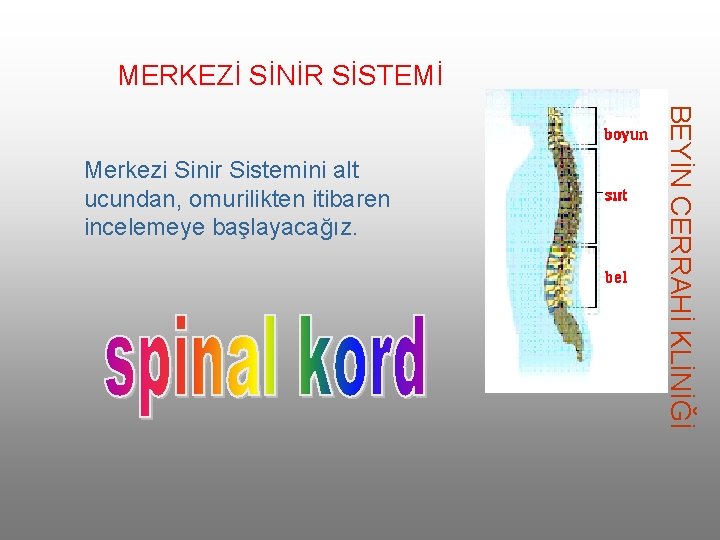 MERKEZİ SİNİR SİSTEMİ

Merkezi Sinir Sistemini alt ucundan, omurilikten itibaren incelemeye başlayacağız.

spinal kord

boyun

sırt

bel

BEYİN CERRAHİ KLİNİĞİ